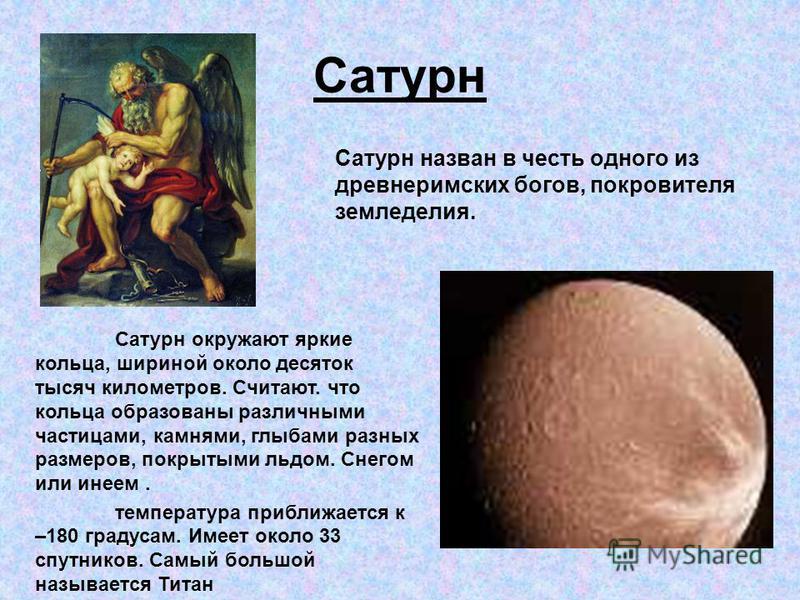 Сатурн

Сатурн назван в честь одного из древнеримских богов, покровителя земледелия.

Сатурн окружают яркие кольца, шириной около десяток тысяч километров. Считают. что кольца образованы различными частицами, камнями, глыбами разных размеров, покрытыми льдом. Снегом или инеем .

температура приближается к –180 градусам. Имеет около 33 спутников. Самый большой называется Титан

MyShared